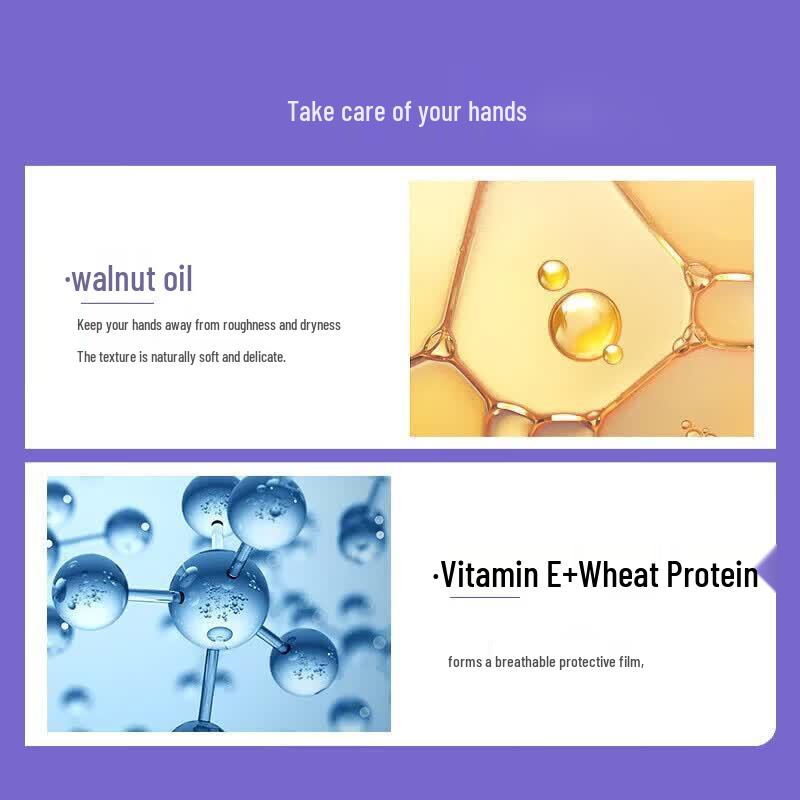 Take care of your hands

·walnut oil

Keep your hands away from roughness and dryness

The texture is naturally soft and delicate.

·Vitamin E+Wheat Protein

forms a breathable protective film,